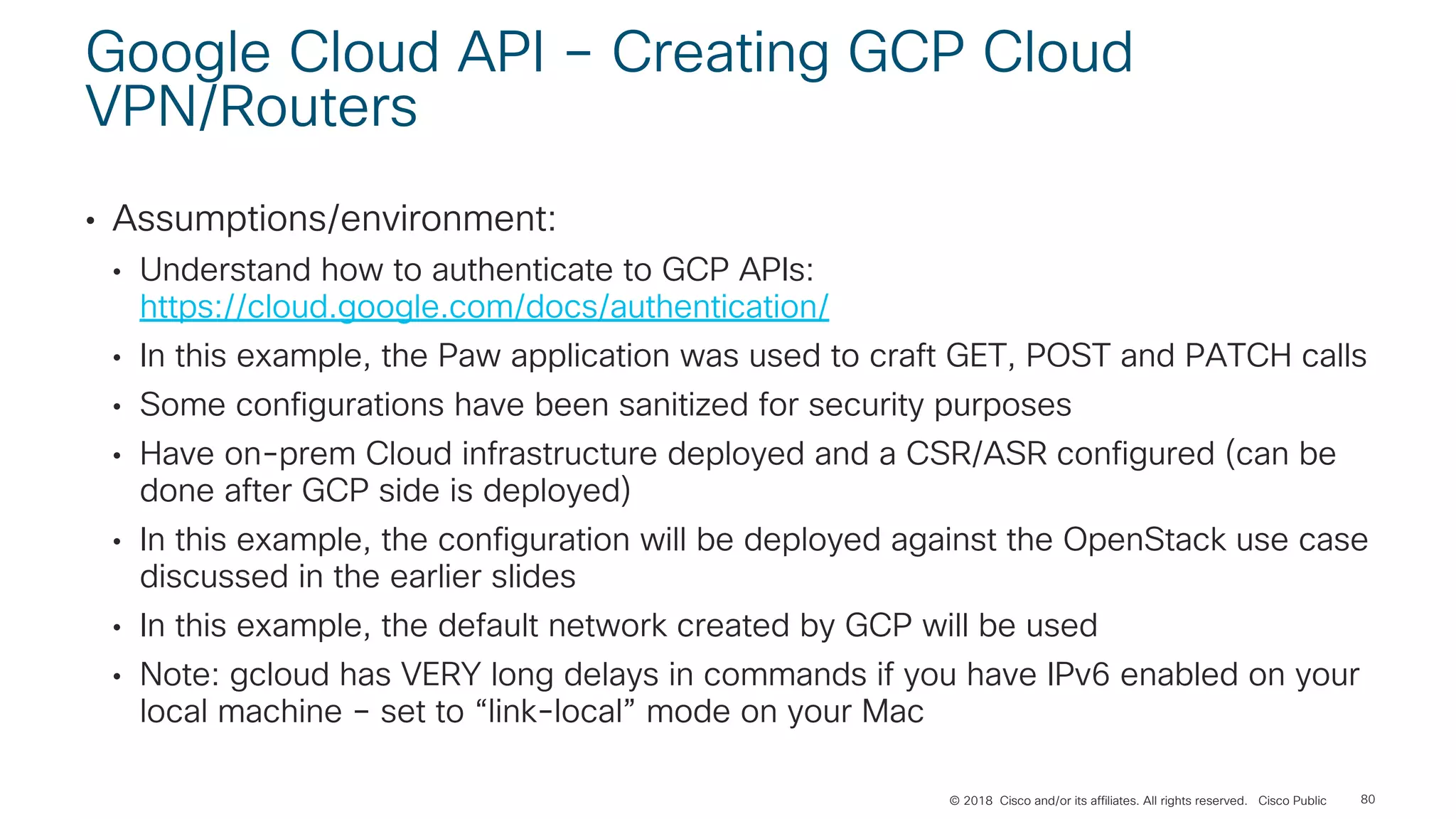 Google Cloud API – Creating GCP Cloud VPN/Routers

• Assumptions/environment:
  • Understand how to authenticate to GCP APIs: https://cloud.google.com/docs/authentication/
  • In this example, the Paw application was used to craft GET, POST and PATCH calls
  • Some configurations have been sanitized for security purposes
  • Have on-prem Cloud infrastructure deployed and a CSR/ASR configured (can be done after GCP side is deployed)
  • In this example, the configuration will be deployed against the OpenStack use case discussed in the earlier slides
  • In this example, the default network created by GCP will be used
  • Note: gcloud has VERY long delays in commands if you have IPv6 enabled on your local machine – set to “link-local” mode on your Mac

© 2018 Cisco and/or its affiliates. All rights reserved. Cisco Public 80